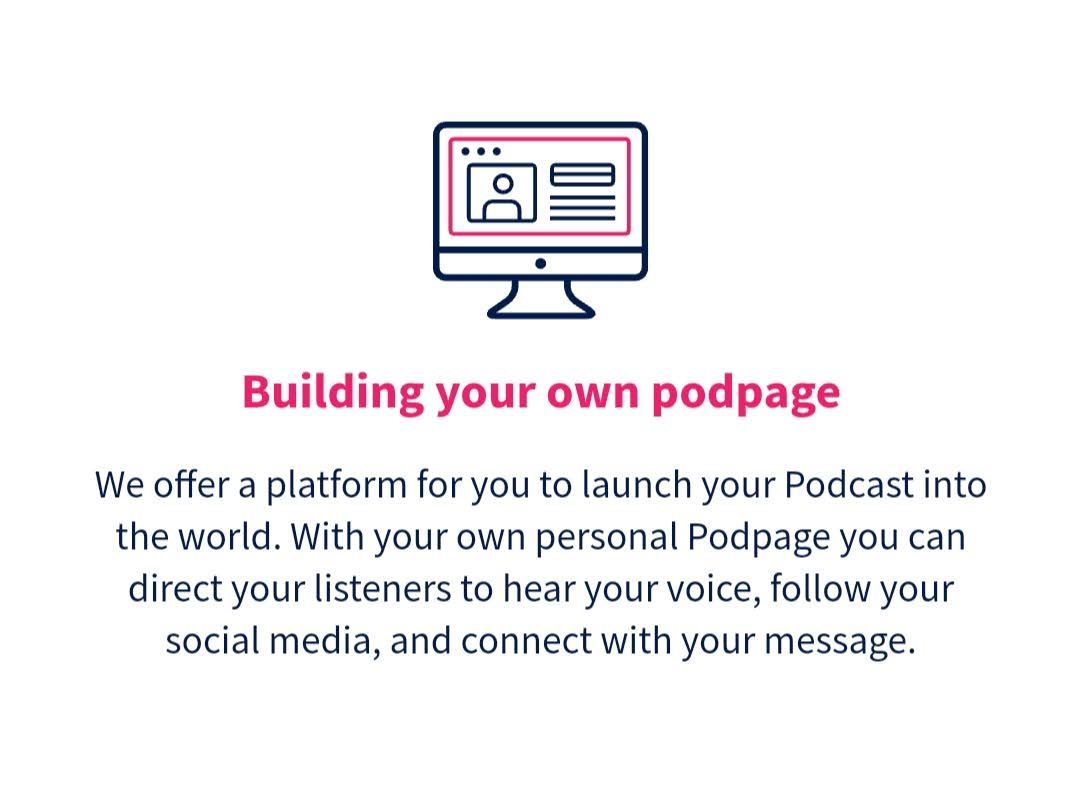 Building your own podpage

We offer a platform for you to launch your Podcast into the world. With your own personal Podpage you can direct your listeners to hear your voice, follow your social media, and connect with your message.